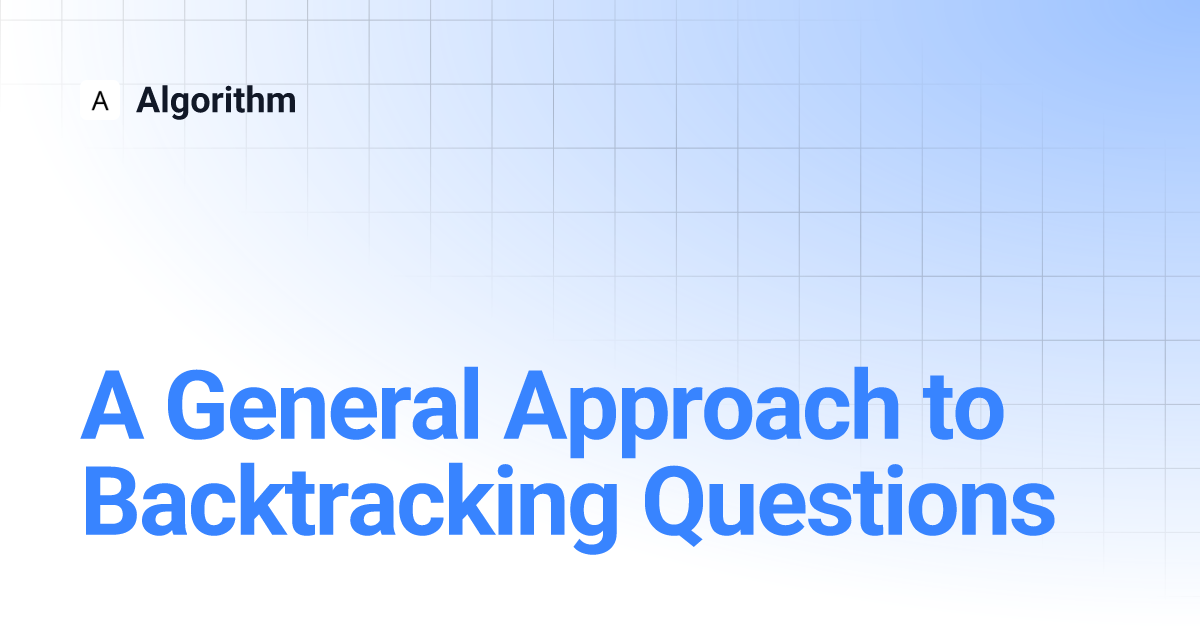 A Algorithm

A General Approach to Backtracking Questions